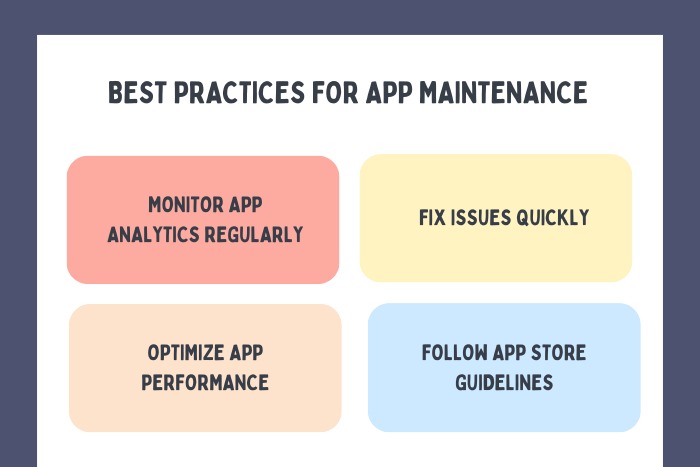 BEST PRACTICES FOR APP MAINTENANCE

MONITOR APP ANALYTICS REGULARLY

FIX ISSUES QUICKLY

OPTIMIZE APP PERFORMANCE

FOLLOW APP STORE GUIDELINES